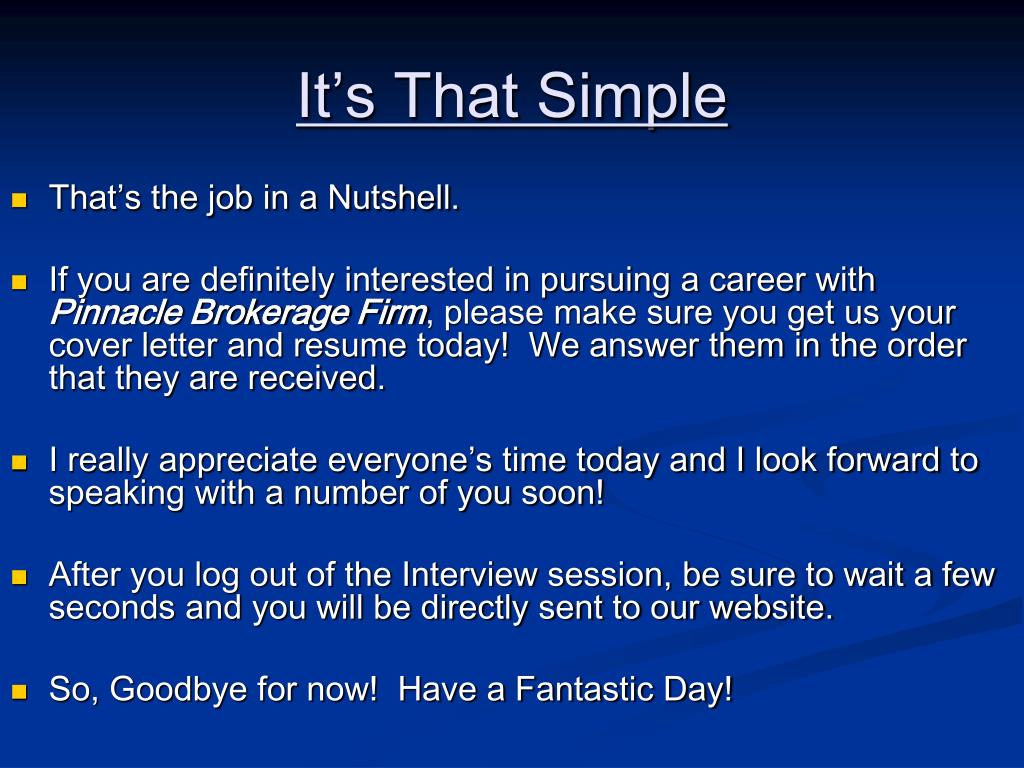 It’s That Simple

That’s the job in a Nutshell.

If you are definitely interested in pursuing a career with Pinnacle Brokerage Firm, please make sure you get us your cover letter and resume today!  We answer them in the order that they are received.

I really appreciate everyone’s time today and I look forward to speaking with a number of you soon!

After you log out of the Interview session, be sure to wait a few seconds and you will be directly sent to our website.

So, Goodbye for now!  Have a Fantastic Day!